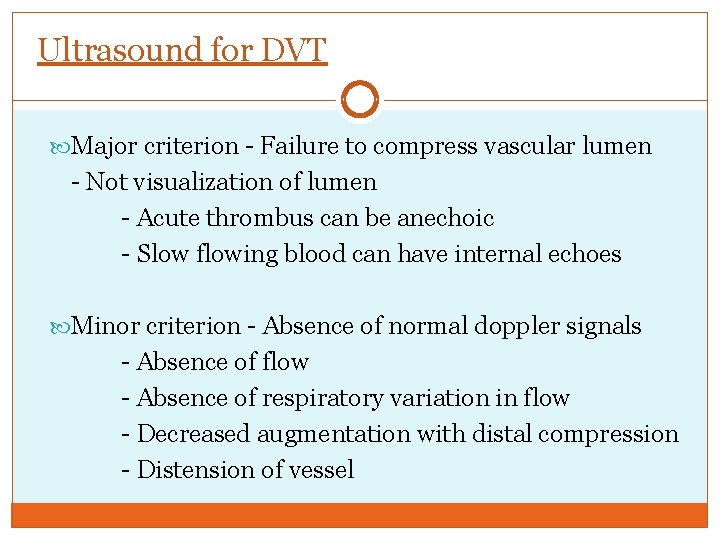 Ultrasound for DVT

Major criterion - Failure to compress vascular lumen
- Not visualization of lumen
- Acute thrombus can be anechoic
- Slow flowing blood can have internal echoes

Minor criterion - Absence of normal doppler signals
- Absence of flow
- Absence of respiratory variation in flow
- Decreased augmentation with distal compression
- Distension of vessel